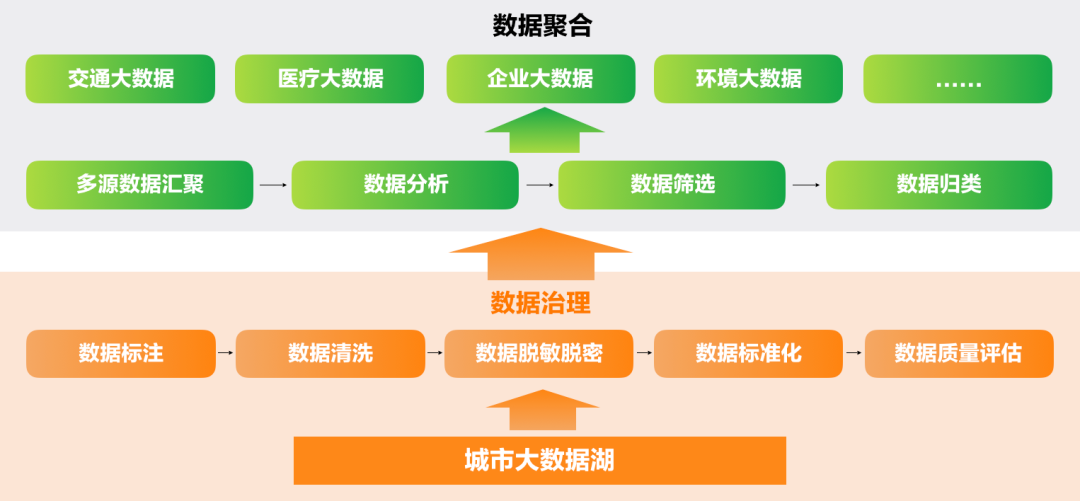 数据聚合

交通大数据
医疗大数据
企业大数据
环境大数据
……

多源数据汇聚
数据分析
数据筛选
数据归类

数据治理

数据标注
数据清洗
数据脱敏脱密
数据标准化
数据质量评估

城市大数据湖